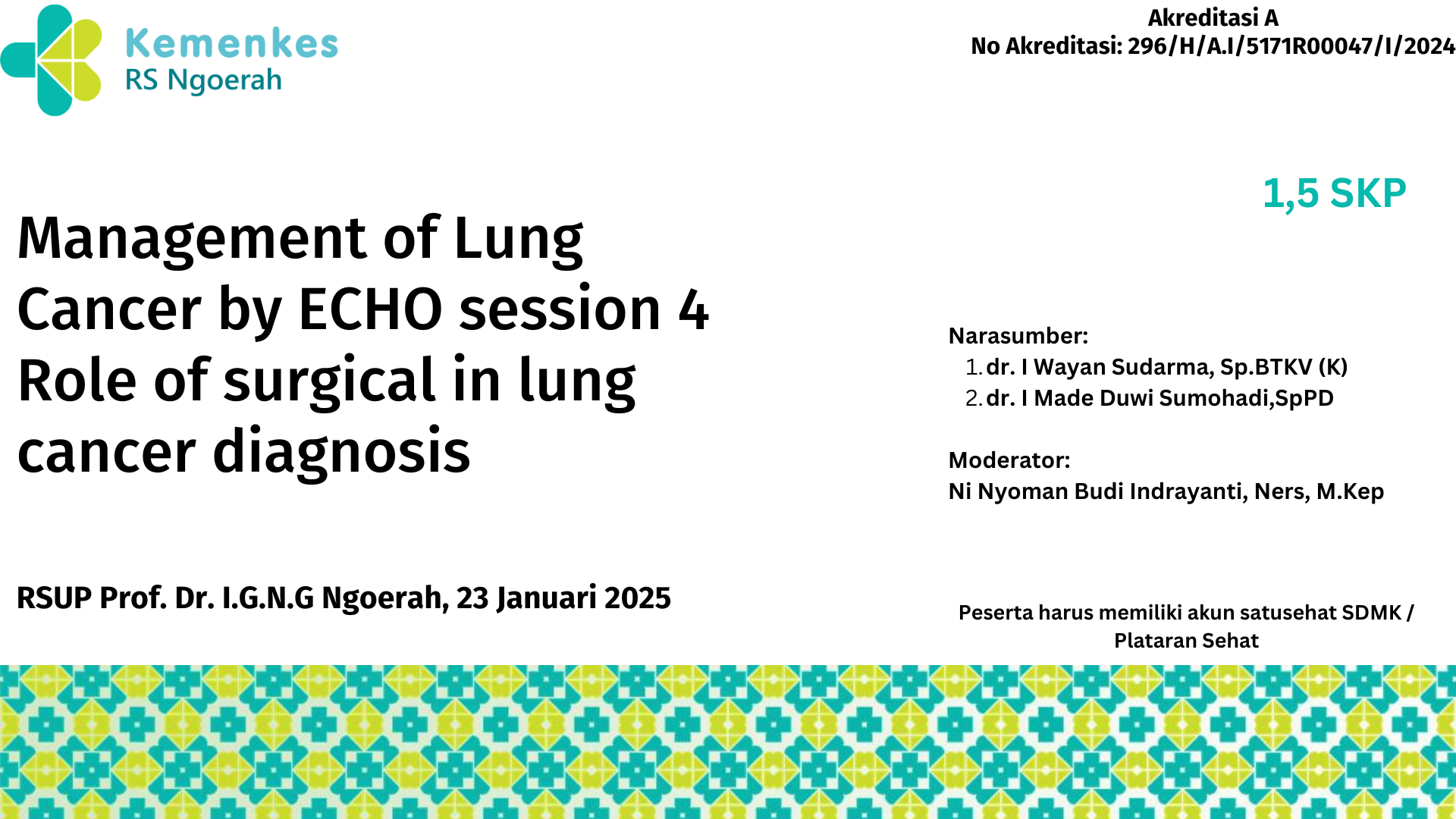 Kemenkes
RS Ngoerah

Akreditasi A
No Akreditasi: 296/H/A.I/5171R00047/I/2024

1,5 SKP

Management of Lung Cancer by ECHO session 4 Role of surgical in lung cancer diagnosis

Narasumber:
1. dr. I Wayan Sudarma, Sp.BTKV (K)
2. dr. I Made Duwi Sumohadi,SpPD

Moderator:
Ni Nyoman Budi Indrayanti, Ners, M.Kep

RSUP Prof. Dr. I.G.N.G Ngoerah, 23 Januari 2025

Peserta harus memiliki akun satusehat SDMK / Plataran Sehat